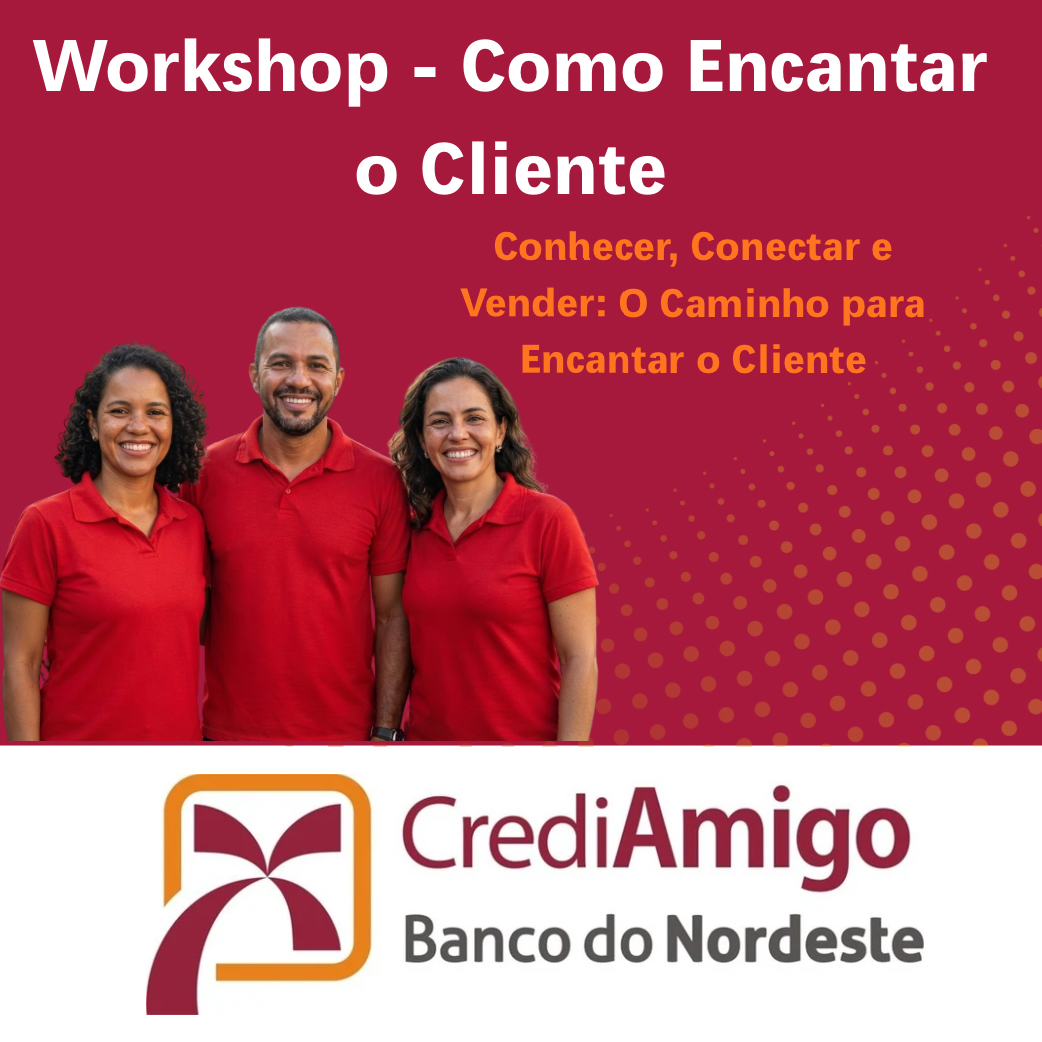 Workshop - Como Encantar o Cliente

Conhecer, Conectar e Vender: O Caminho para Encantar o Cliente

CrediAmigo
Banco do Nordeste